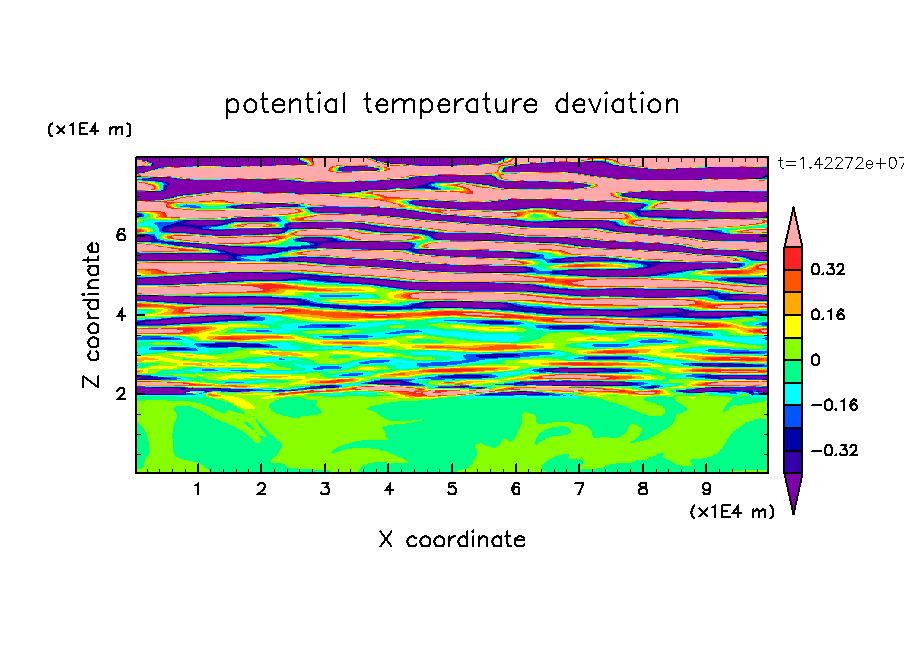 potential temperature deviation

(x1E4 m)

t=1.42272e+07

Z coordinate

6
4
2

0.32
0.16
0
−0.16
−0.32

1 2 3 4 5 6 7 8 9

(x1E4 m)

X coordinate